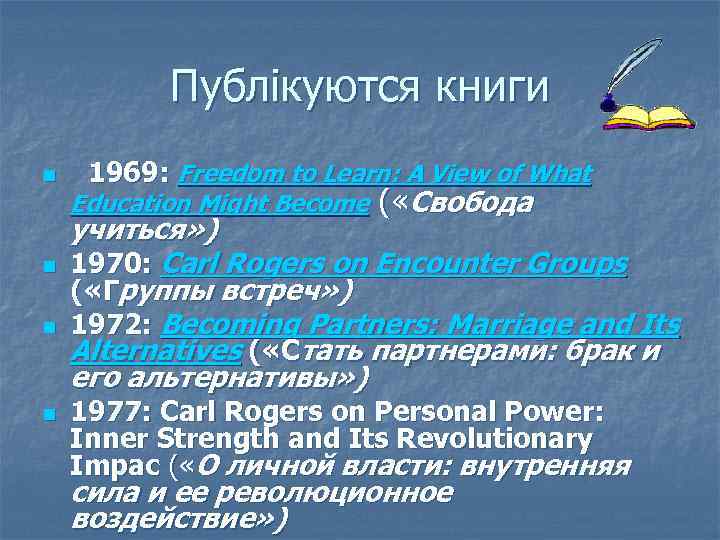 Публікуются книги

- 1969: Freedom to Learn: A View of What Education Might Become («Свобода учиться»)
- 1970: Carl Rogers on Encounter Groups («Группы встреч»)
- 1972: Becoming Partners: Marriage and Its Alternatives («Стать партнерами: брак и его альтернативы»)
- 1977: Carl Rogers on Personal Power: Inner Strength and Its Revolutionary Impac («О личной власти: внутренняя сила и ее революционное воздействие»)